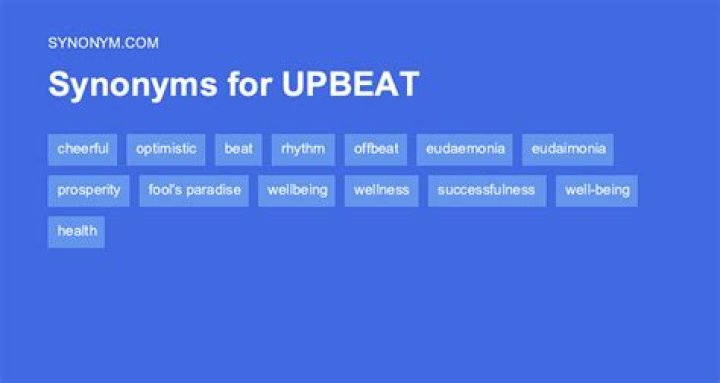 SYNONYM.COM

Synonyms for UPBEAT

cheerful optimistic beat rhythm offbeat eudaemonia eudaimonia prosperity fool's paradise wellbeing wellness successfulness well-being health